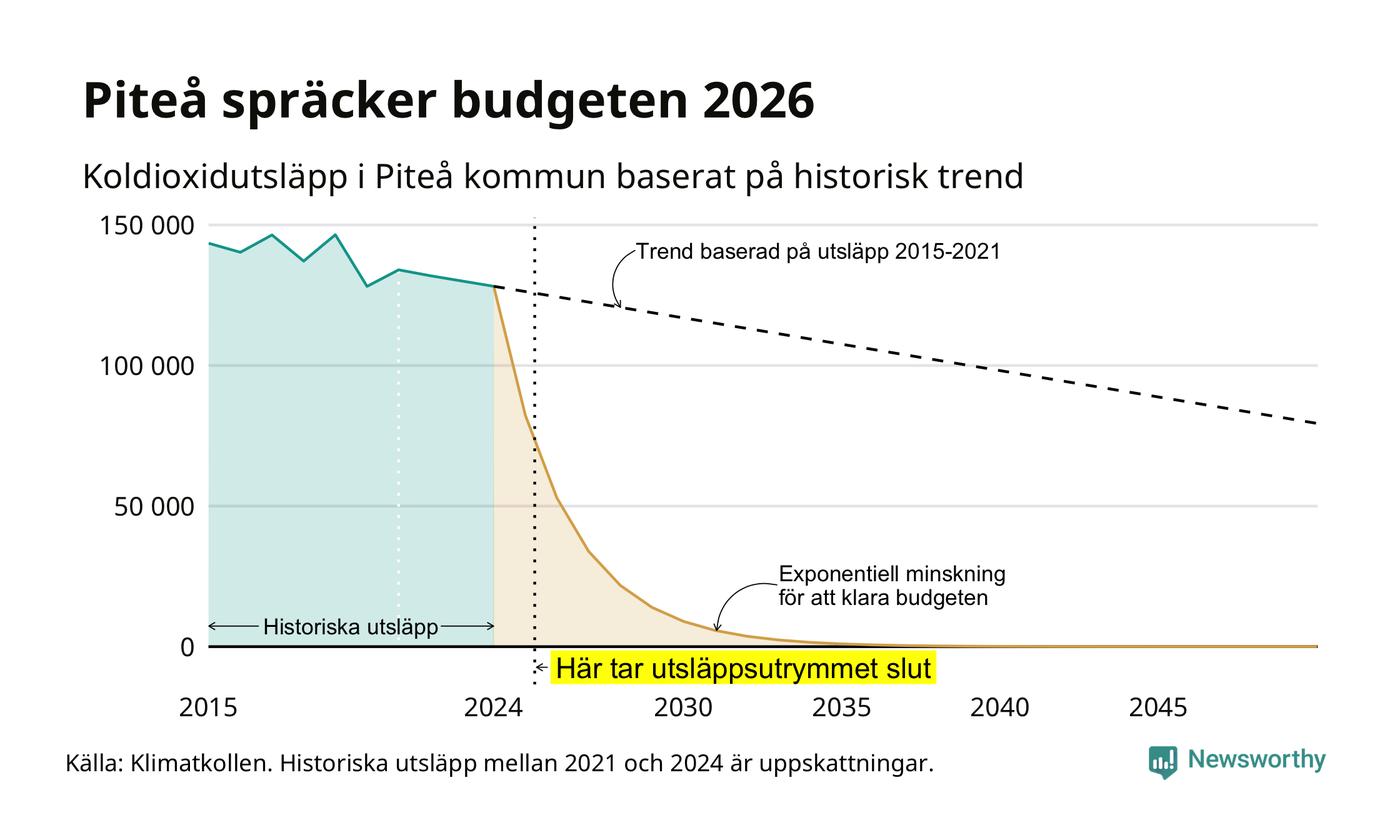 Piteå spräcker budgeten 2026

Koldioxidutsläpp i Piteå kommun baserat på historisk trend

150 000

100 000

50 000

0

Trend baserad på utsläpp 2015-2021

Exponentiell minskning för att klara budgeten

Historiska utsläpp

Här tar utsläppsutrymmet slut

2015

2024

2030

2035

2040

2045

Källa: Klimatkollen. Historiska utsläpp mellan 2021 och 2024 är uppskattningar.

Newsworthy